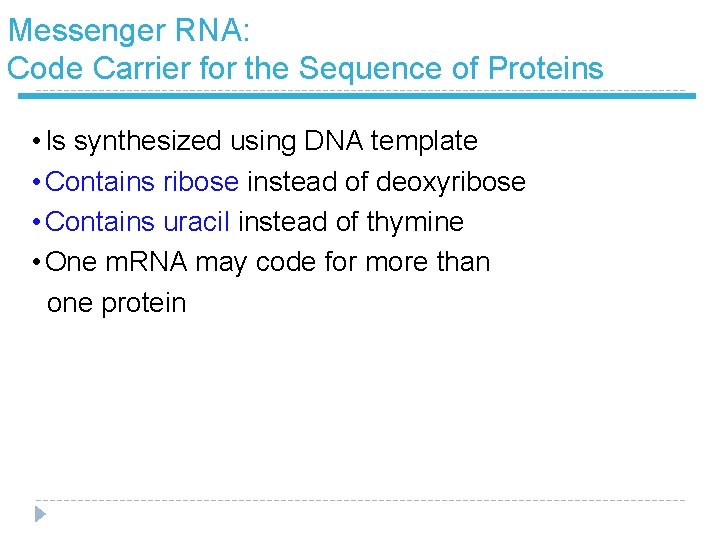 Messenger RNA:
Code Carrier for the Sequence of Proteins

• Is synthesized using DNA template
• Contains ribose instead of deoxyribose
• Contains uracil instead of thymine
• One mRNA may code for more than one protein